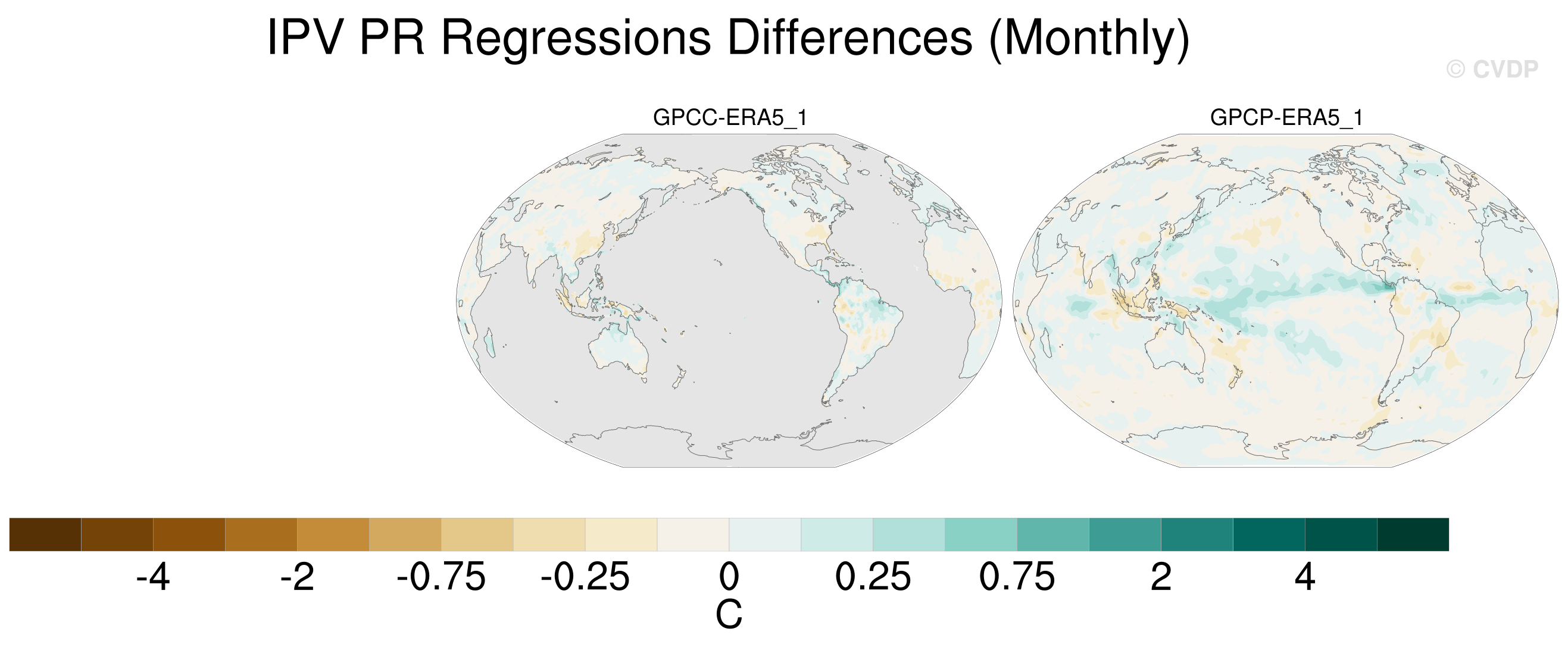 IPV PR Regressions Differences (Monthly)

© CVDP

GPCC-ERA5_1

GPCP-ERA5_1

-4 -2 -0.75 -0.25 0 0.25 0.75 2 4

C